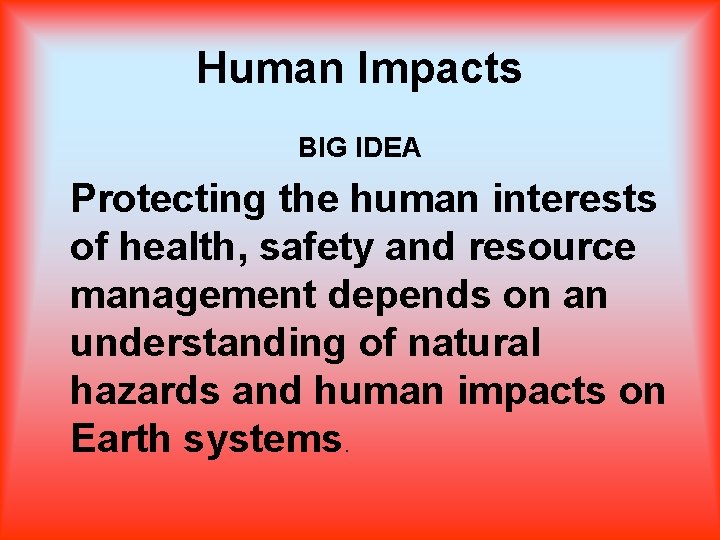 Human Impacts

BIG IDEA

Protecting the human interests of health, safety and resource management depends on an understanding of natural hazards and human impacts on Earth systems.